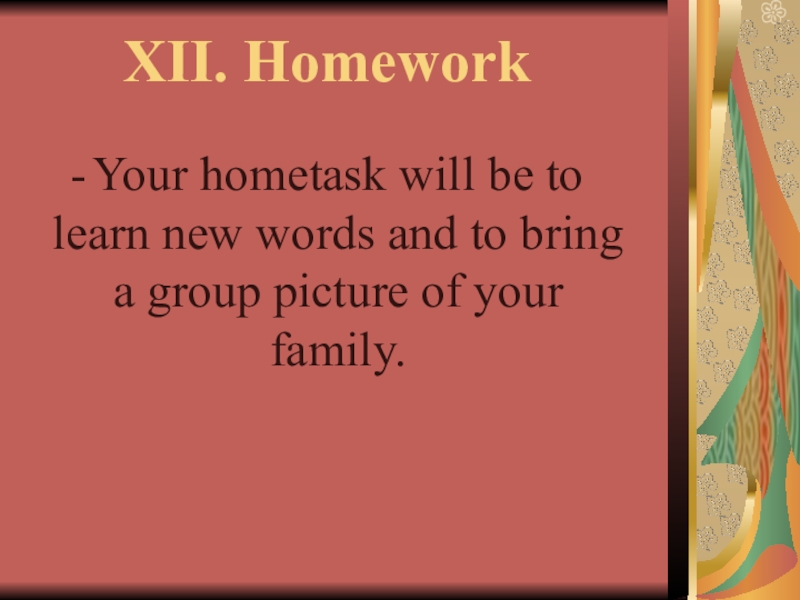 XII. Homework

- Your hometask will be to learn new words and to bring a group picture of your family.